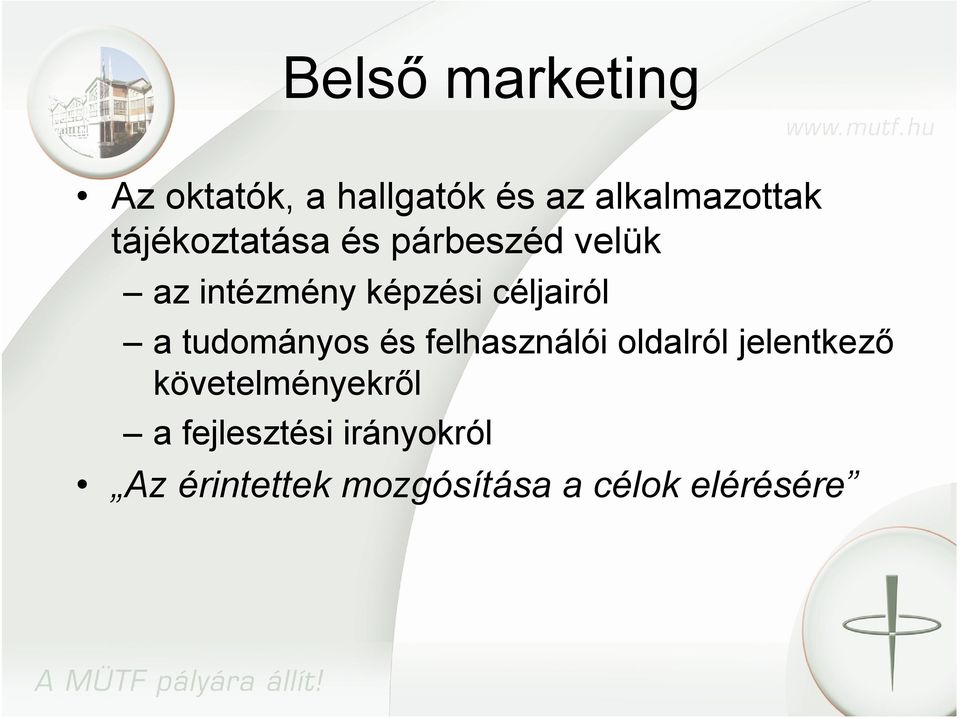 Belső marketing

www.mutf.hu

• Az oktatók, a hallgatók és az alkalmazottak tájékoztatása és párbeszéd velük
– az intézmény képzési céljairól
– a tudományos és felhasználói oldalról jelentkező követelményekről
– a fejlesztési irányokról
• „Az érintettek mozgósítása a célok elérésére”

A MÜTF pályára állít!